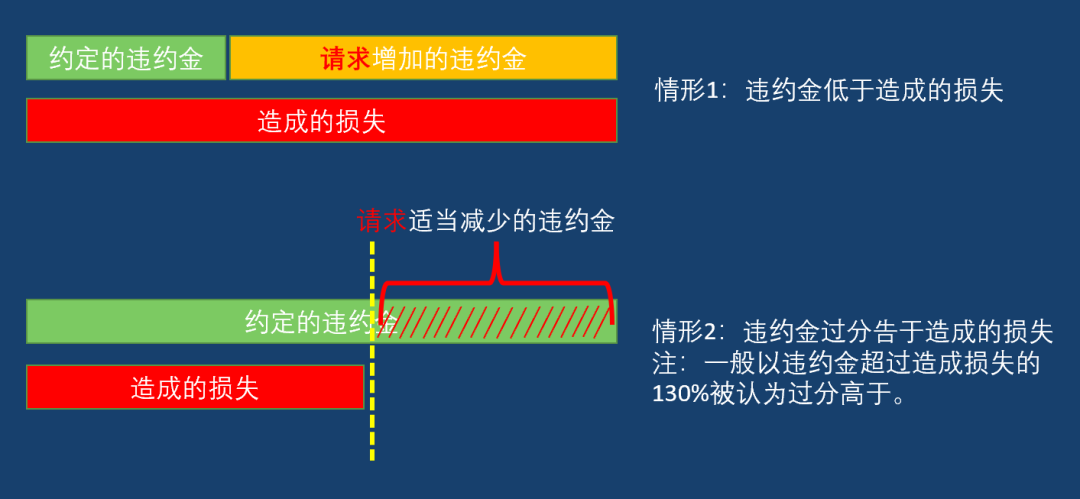 约定的违约金

请求增加的违约金

造成的损失

情形1：违约金低于造成的损失

请求适当减少的违约金

约定的违约金

造成的损失

情形2：违约金过分告于造成的损失
注：一般以违约金超过造成损失的130%被认为过分高于。